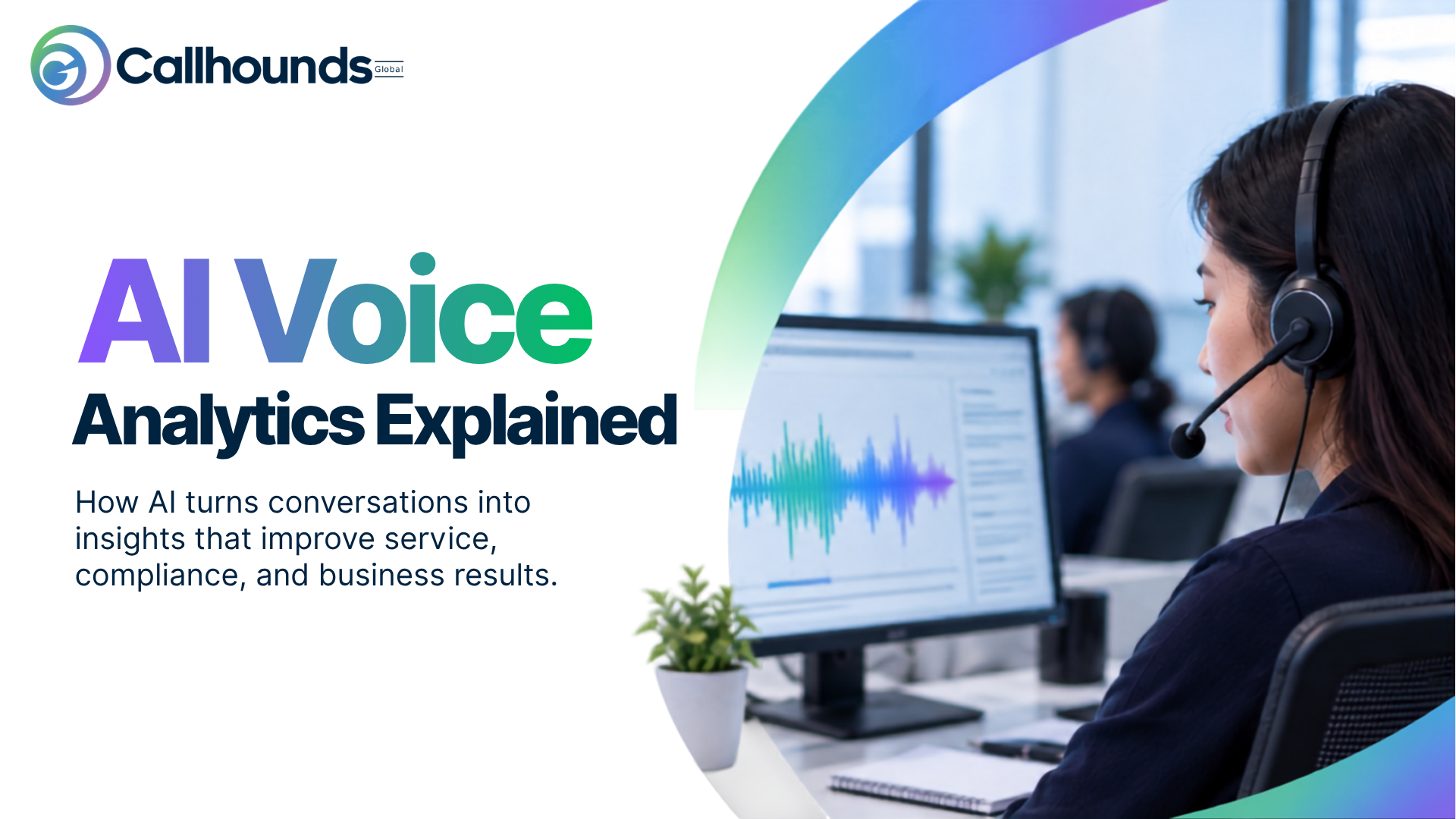 Callhounds Global

AI Voice
Analytics Explained

How AI turns conversations into insights that improve service, compliance, and business results.